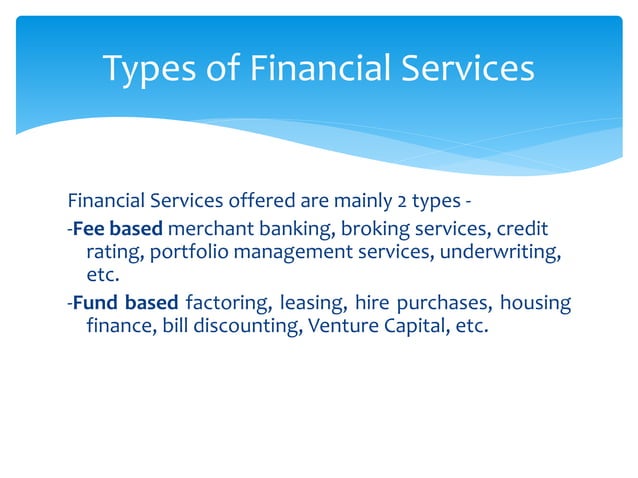 Types of Financial Services

Financial Services offered are mainly 2 types -

-Fee based merchant banking, broking services, credit rating, portfolio management services, underwriting, etc.

-Fund based factoring, leasing, hire purchases, housing finance, bill discounting, Venture Capital, etc.